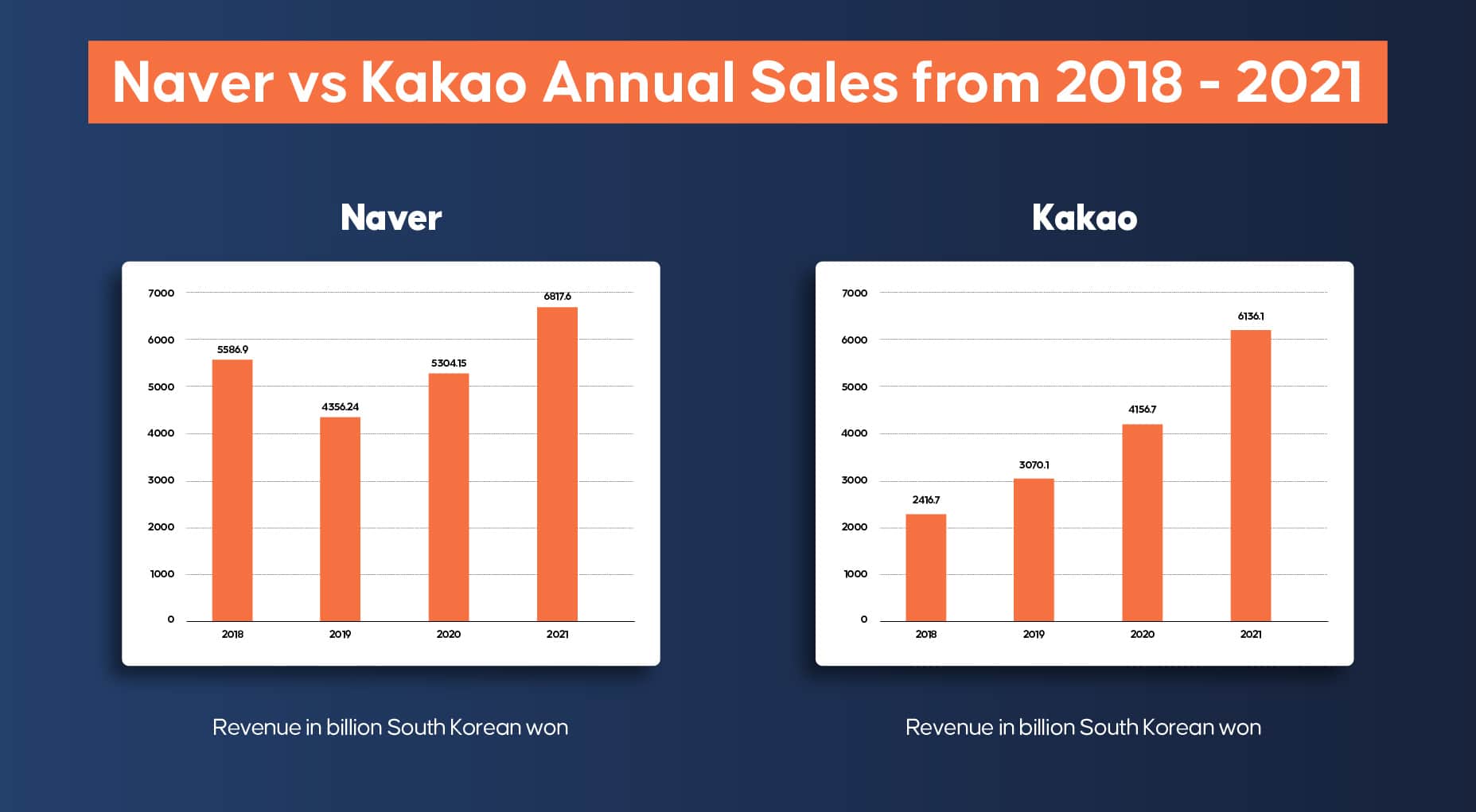 Naver vs Kakao Annual Sales from 2018 - 2021

Naver

7000
6000
5000
4000
3000
2000
1000
0

5586.9
4356.24
5304.15
6817.6

2018
2019
2020
2021

Revenue in billion South Korean won

Kakao

7000
6000
5000
4000
3000
2000
1000
0

2416.7
3070.1
4156.7
6136.1

2018
2019
2020
2021

Revenue in billion South Korean won